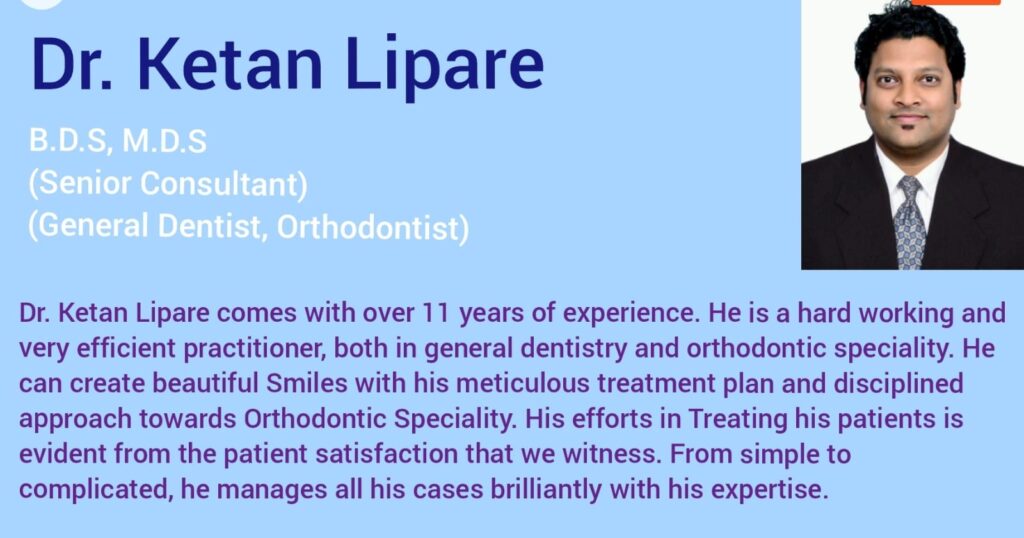 Dr. Ketan Lipare

B.D.S, M.D.S
(Senior Consultant)
(General Dentist, Orthodontist)

Dr. Ketan Lipare comes with over 11 years of experience. He is a hard working and very efficient practitioner, both in general dentistry and orthodontic speciality. He can create beautiful Smiles with his meticulous treatment plan and disciplined approach towards Orthodontic Speciality. His efforts in Treating his patients is evident from the patient satisfaction that we witness. From simple to complicated, he manages all his cases brilliantly with his expertise.